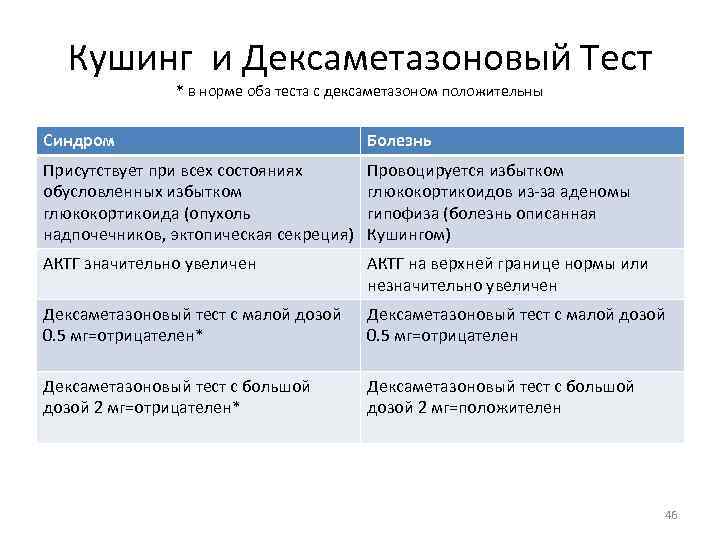 Кушинг и Дексаметазоновый Тест

* в норме оба теста с дексаметазоном положительны

| Синдром | Болезнь |
|---|---|
| Присутствует при всех состояниях обусловленных избытком глюкокортикоида (опухоль надпочечников, эктопическая секреция) | Провоцируется избытком глюкокортикоидов из-за аденомы гипофиза (болезнь описанная Кушингом) |
| АКТГ значительно увеличен | АКТГ на верхней границе нормы или незначительно увеличен |
| Дексаметазоновый тест с малой дозой 0.5 мг=отрицателен* | Дексаметазоновый тест с малой дозой 0.5 мг=отрицателен |
| Дексаметазоновый тест с большой дозой 2 мг=отрицателен* | Дексаметазоновый тест с большой дозой 2 мг=положителен |

46